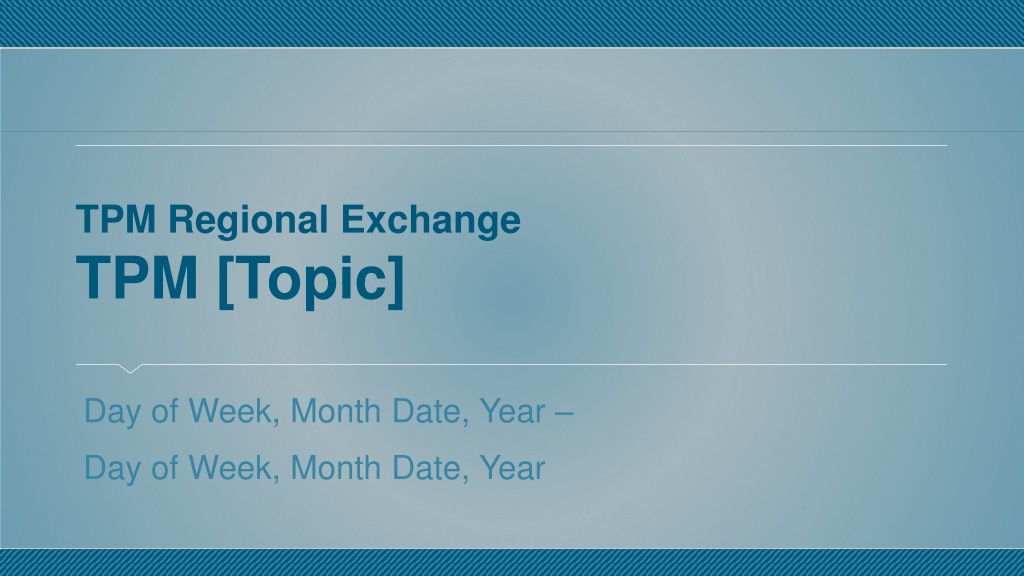 TPM Regional Exchange
TPM [Topic]

Day of Week, Month Date, Year –
Day of Week, Month Date, Year